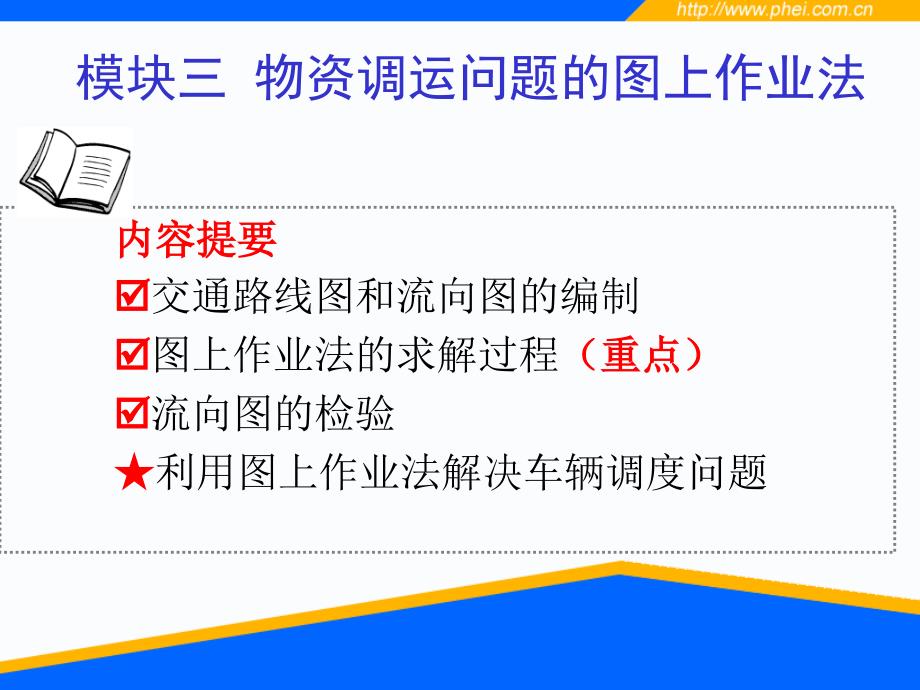 http://www.phei.com.cn

模块三 物资调运问题的图上作业法

内容提要

☑交通路线图和流向图的编制

☑图上作业法的求解过程（重点）

☑流向图的检验

★利用图上作业法解决车辆调度问题